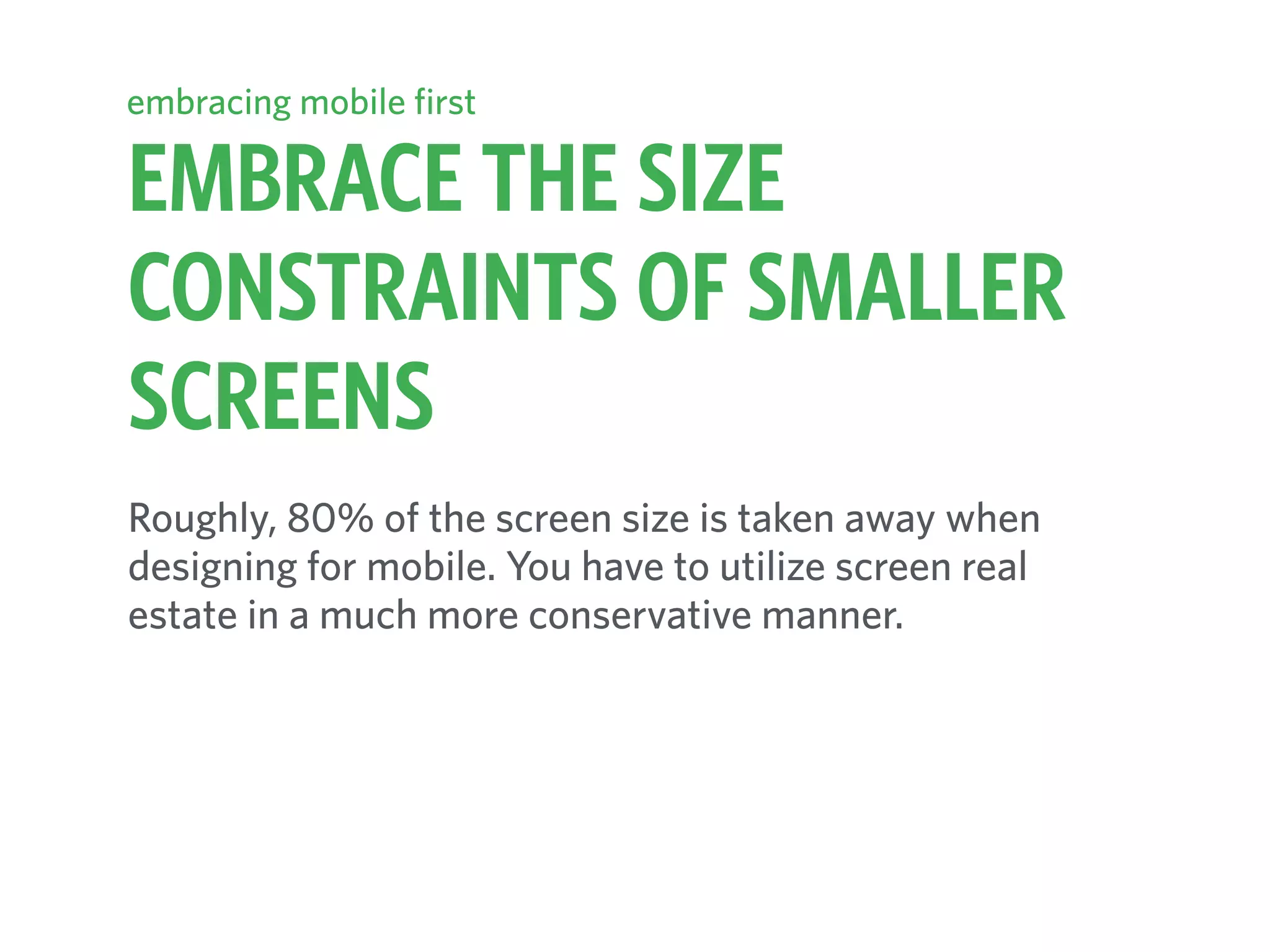 embracing mobile first

EMBRACE THE SIZE CONSTRAINTS OF SMALLER SCREENS

Roughly, 80% of the screen size is taken away when designing for mobile. You have to utilize screen real estate in a much more conservative manner.